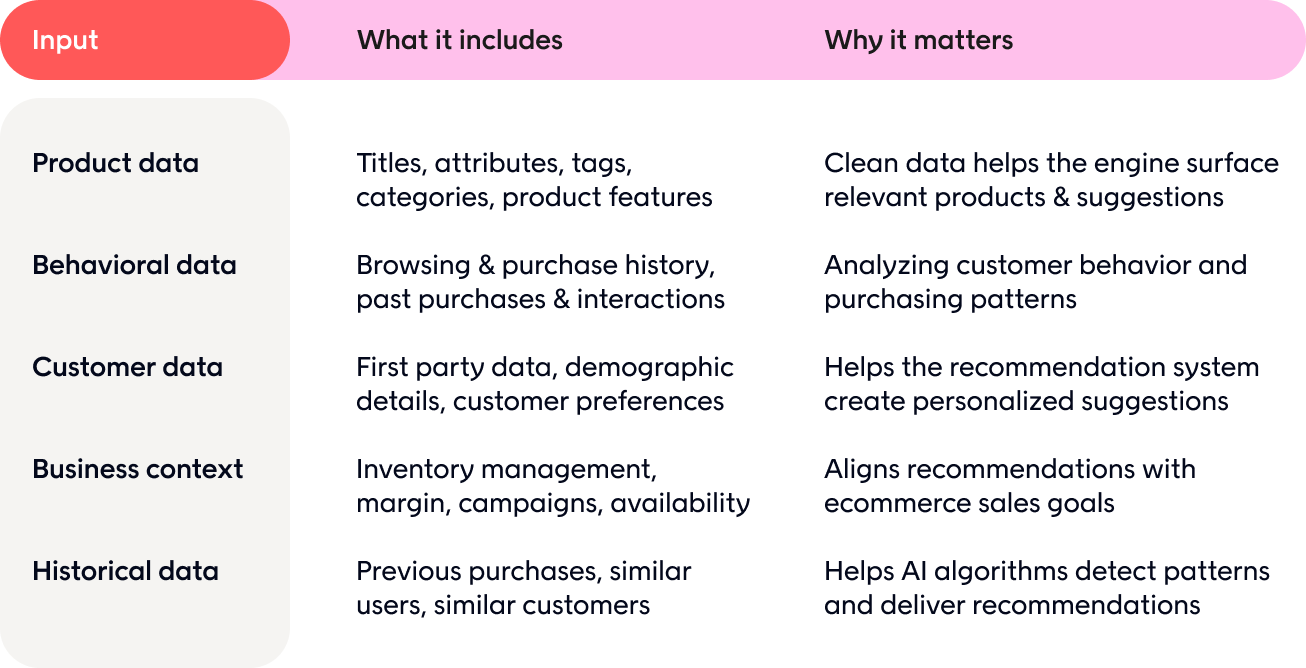 | Input | What it includes | Why it matters |
|---|---|---|
| Product data | Titles, attributes, tags, categories, product features | Clean data helps the engine surface relevant products & suggestions |
| Behavioral data | Browsing & purchase history, past purchases & interactions | Analyzing customer behavior and purchasing patterns |
| Customer data | First party data, demographic details, customer preferences | Helps the recommendation system create personalized suggestions |
| Business context | Inventory management, margin, campaigns, availability | Aligns recommendations with ecommerce sales goals |
| Historical data | Previous purchases, similar users, similar customers | Helps AI algorithms detect patterns and deliver recommendations |